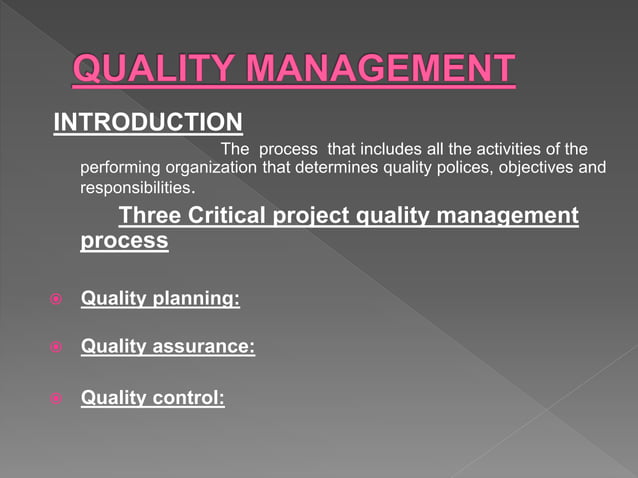 QUALITY MANAGEMENT

INTRODUCTION

The process that includes all the activities of the performing organization that determines quality polices, objectives and responsibilities.

Three Critical project quality management process

Quality planning:

Quality assurance:

Quality control: